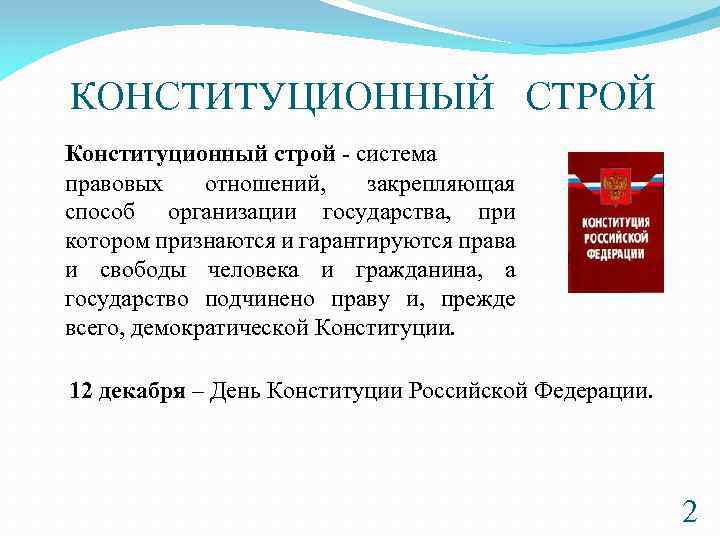 КОНСТИТУЦИОННЫЙ СТРОЙ

Конституционный строй - система правовых отношений, закрепляющая способ организации государства, при котором признаются и гарантируются права и свободы человека и гражданина, а государство подчинено праву и, прежде всего, демократической Конституции.

КОНСТИТУЦИЯ РОССИЙСКОЙ ФЕДЕРАЦИИ

12 декабря – День Конституции Российской Федерации.

2